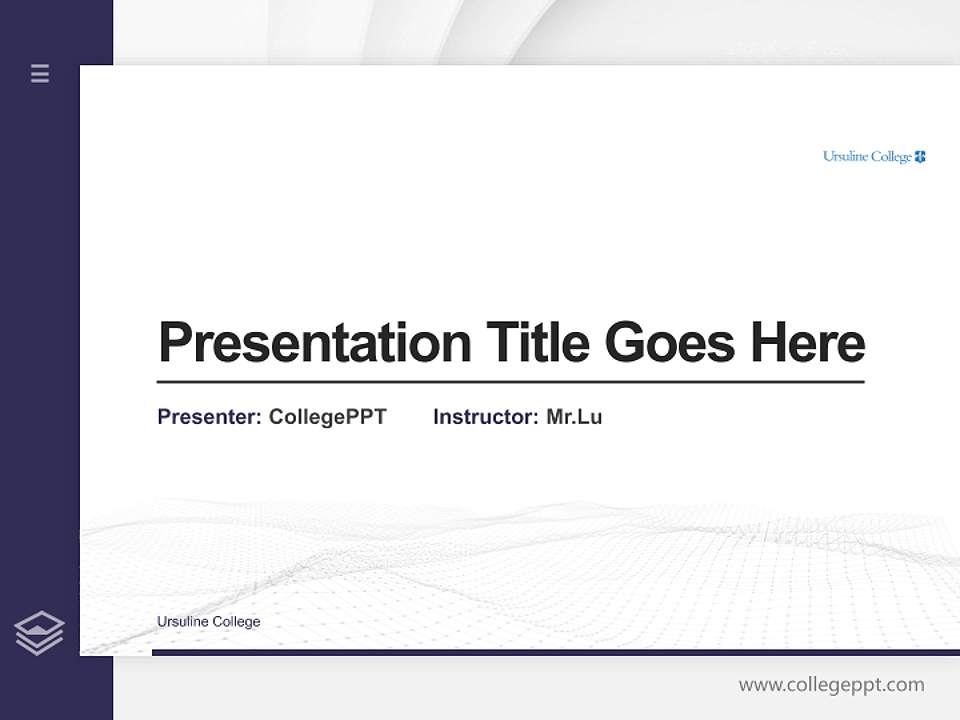 Ursuline College

Presentation Title Goes Here

Presenter: CollegePPT Instructor: Mr.Lu

Ursuline College

www.collegeppt.com